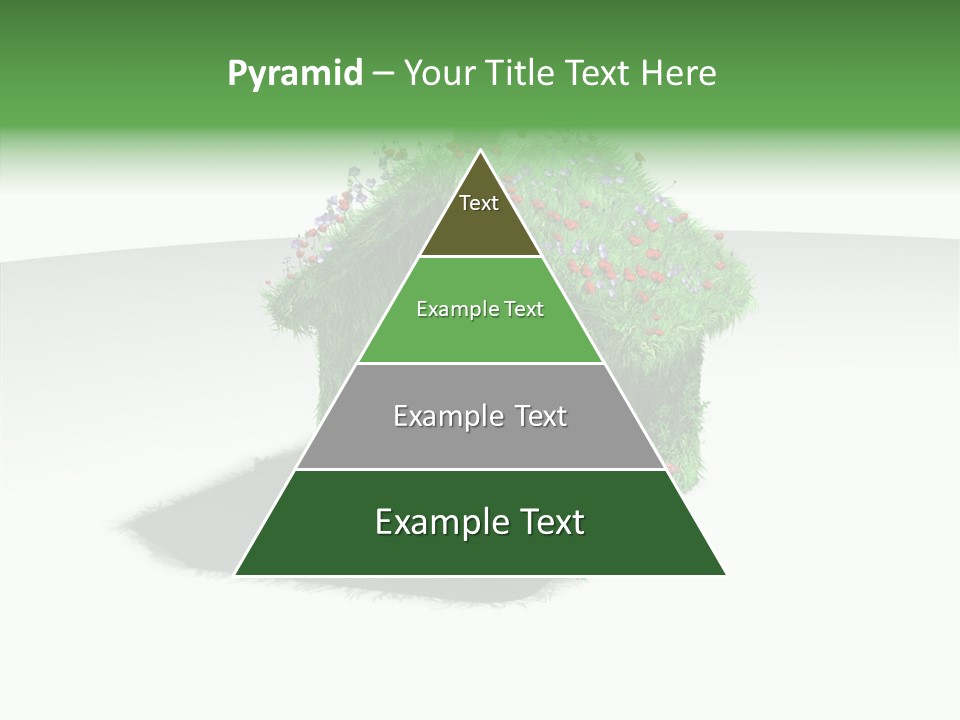 Pyramid – Your Title Text Here

Text

Example Text

Example Text

Example Text